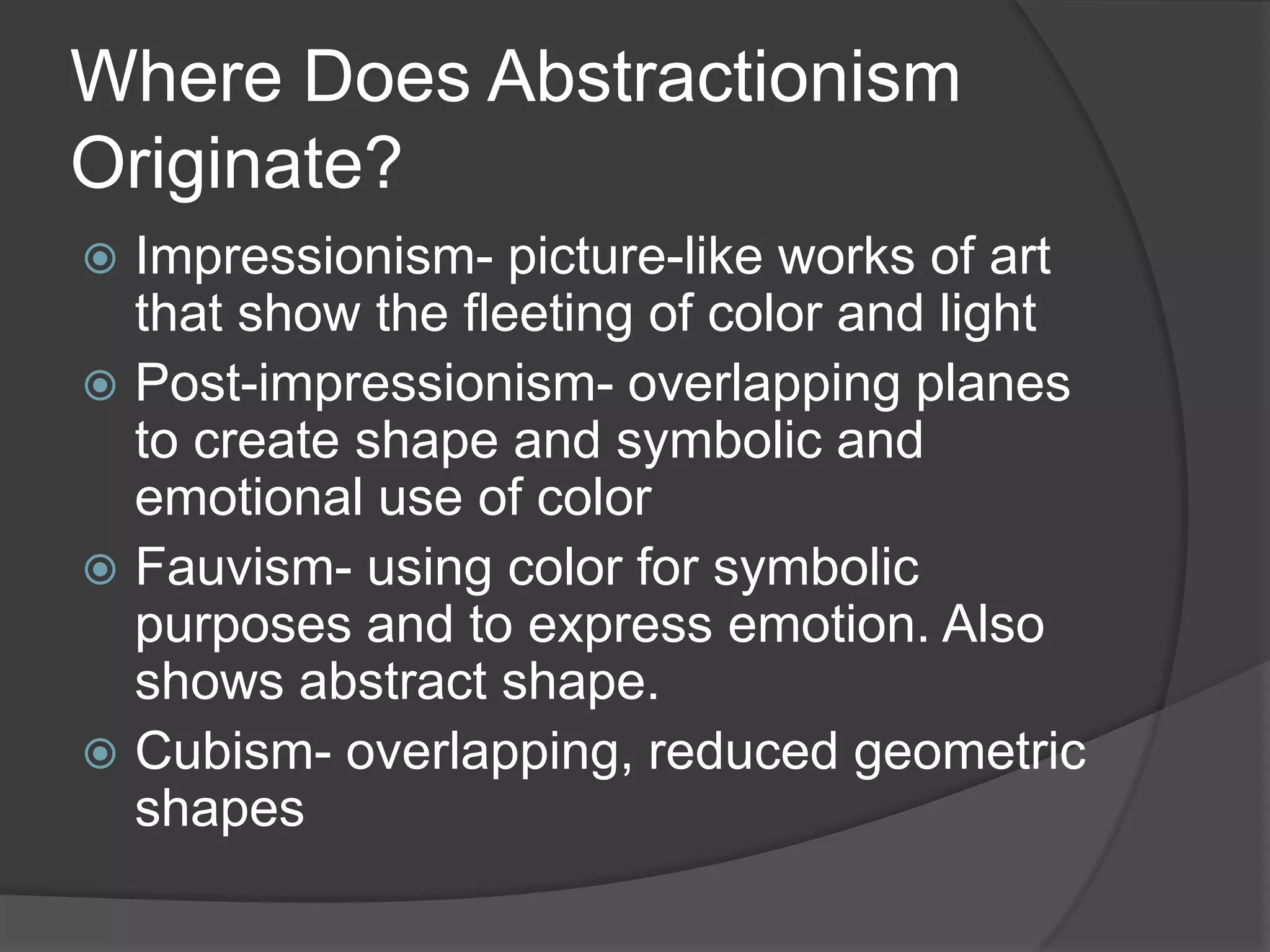 Where Does Abstractionism Originate?

Impressionism- picture-like works of art that show the fleeting of color and light

Post-impressionism- overlapping planes to create shape and symbolic and emotional use of color

Fauvism- using color for symbolic purposes and to express emotion. Also shows abstract shape.

Cubism- overlapping, reduced geometric shapes